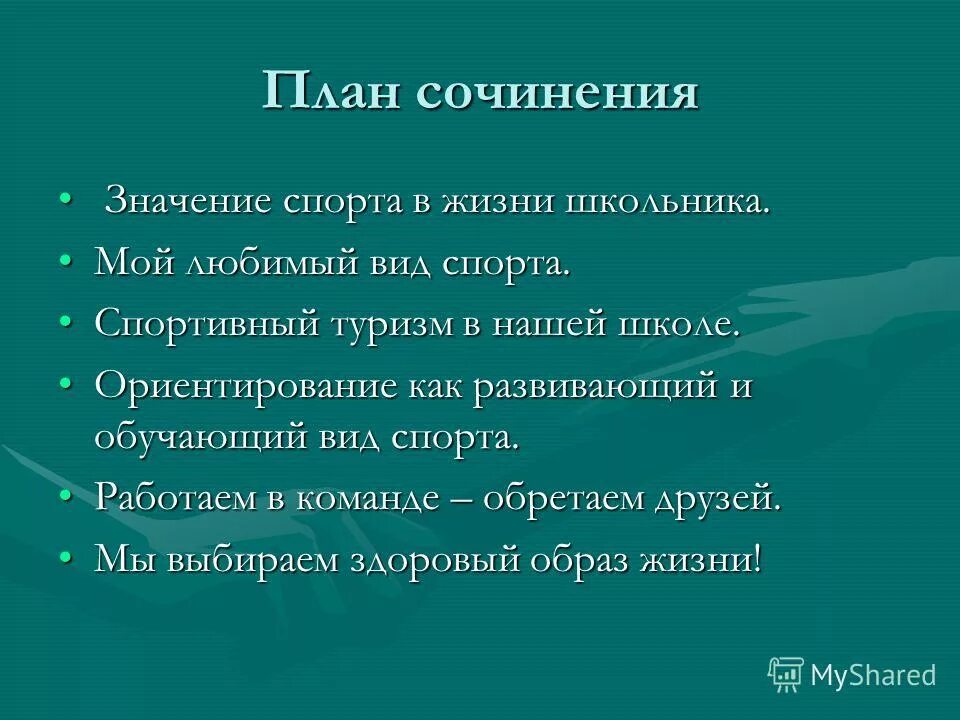 План сочинения

• Значение спорта в жизни школьника.
• Мой любимый вид спорта.
• Спортивный туризм в нашей школе.
• Ориентирование как развивающий и обучающий вид спорта.
• Работаем в команде – обретаем друзей.
• Мы выбираем здоровый образ жизни!

MyShared